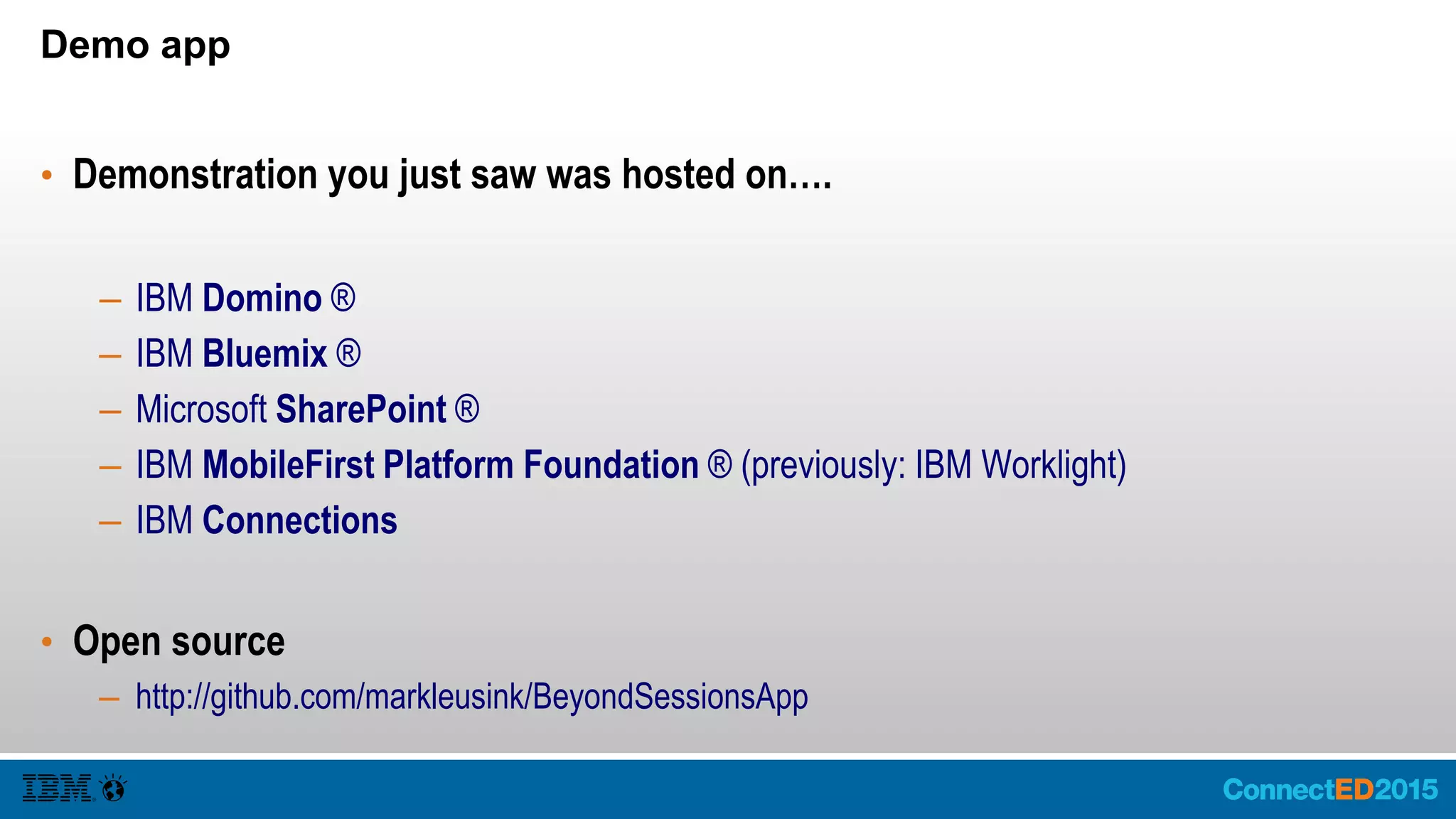 Demo app

• Demonstration you just saw was hosted on….

– IBM Domino ®
– IBM Bluemix ®
– Microsoft SharePoint ®
– IBM MobileFirst Platform Foundation ® (previously: IBM Worklight)
– IBM Connections

• Open source
– http://github.com/markleusink/BeyondSessionsApp

IBM

ConnectED2015